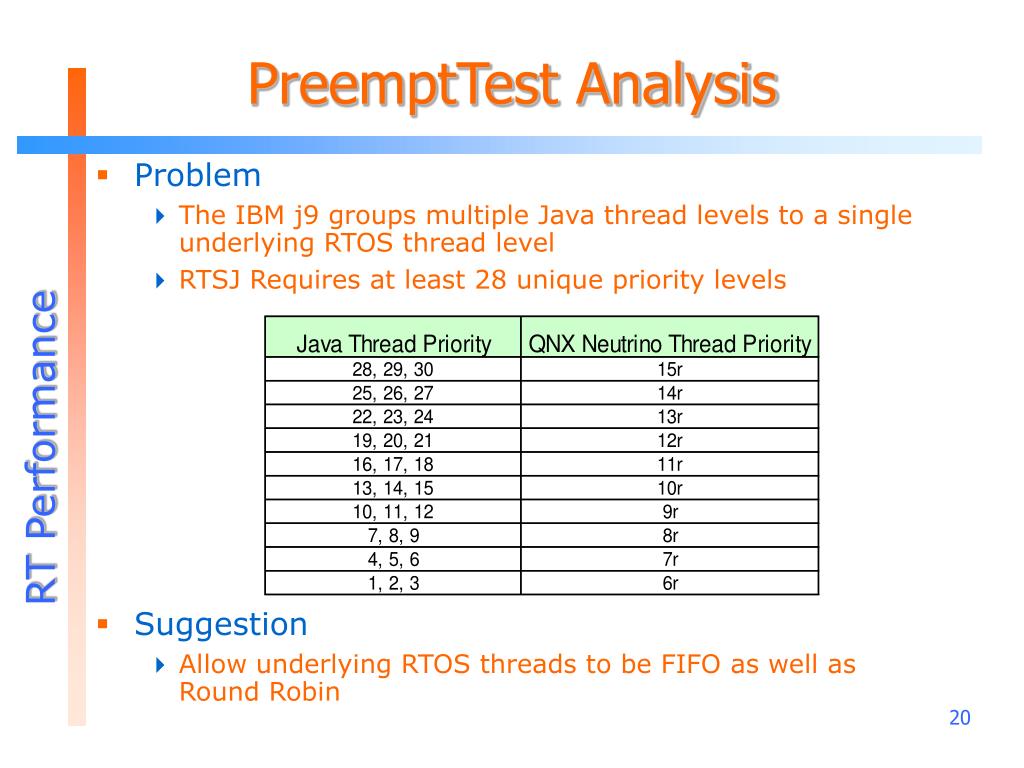 PreemptTest Analysis

RT Performance

Problem

The IBM j9 groups multiple Java thread levels to a single underlying RTOS thread level

RTSJ Requires at least 28 unique priority levels

| Java Thread Priority | QNX Neutrino Thread Priority |
|---|---|
| 28, 29, 30 | 15r |
| 25, 26, 27 | 14r |
| 22, 23, 24 | 13r |
| 19, 20, 21 | 12r |
| 16, 17, 18 | 11r |
| 13, 14, 15 | 10r |
| 10, 11, 12 | 9r |
| 7, 8, 9 | 8r |
| 4, 5, 6 | 7r |
| 1, 2, 3 | 6r |

Suggestion

Allow underlying RTOS threads to be FIFO as well as Round Robin

20